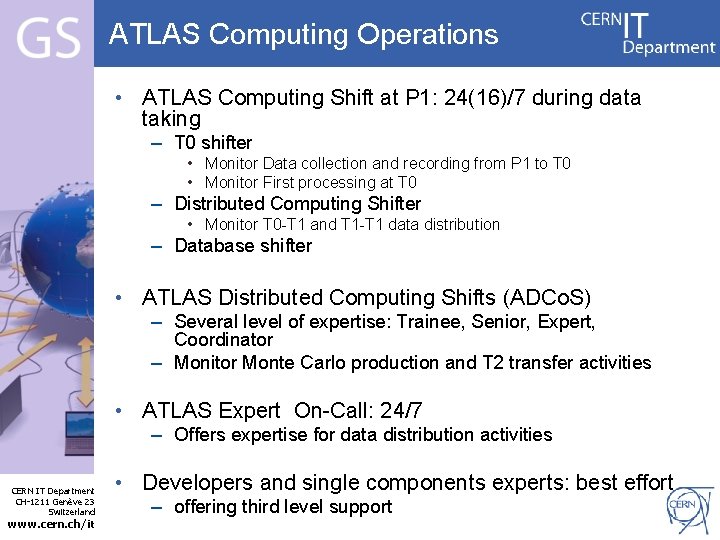 GS

ATLAS Computing Operations

CERN IT Department

• ATLAS Computing Shift at P1: 24(16)/7 during data taking
 – T0 shifter
  • Monitor Data collection and recording from P1 to T0
  • Monitor First processing at T0
 – Distributed Computing Shifter
  • Monitor T0-T1 and T1-T1 data distribution
 – Database shifter

• ATLAS Distributed Computing Shifts (ADCoS)
 – Several level of expertise: Trainee, Senior, Expert, Coordinator
 – Monitor Monte Carlo production and T2 transfer activities

• ATLAS Expert On-Call: 24/7
 – Offers expertise for data distribution activities

• Developers and single components experts: best effort
 – offering third level support

CERN IT Department
CH-1211 Genève 23
Switzerland
www.cern.ch/it

CERN